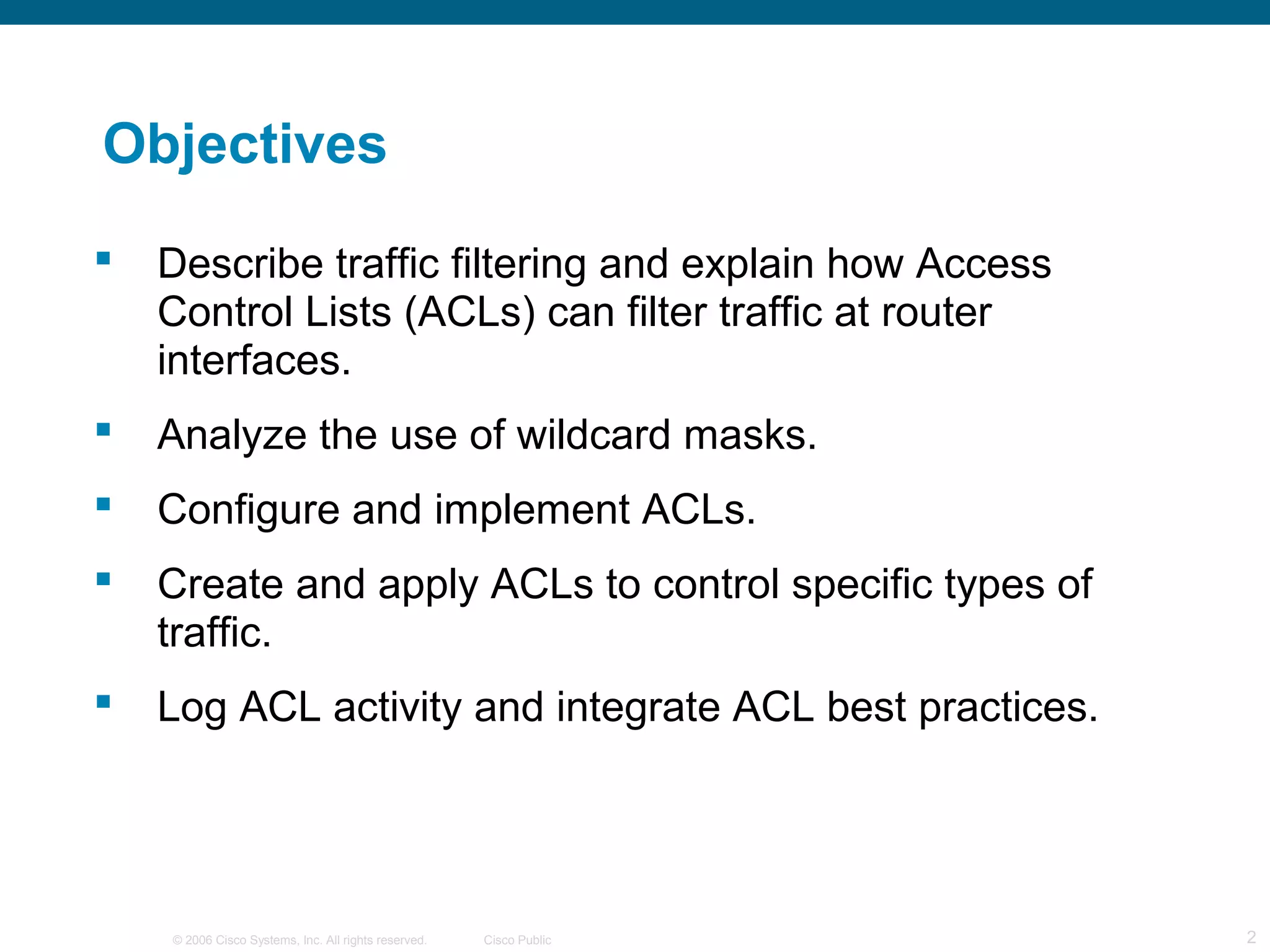 Objectives

▪ Describe traffic filtering and explain how Access Control Lists (ACLs) can filter traffic at router interfaces.

▪ Analyze the use of wildcard masks.

▪ Configure and implement ACLs.

▪ Create and apply ACLs to control specific types of traffic.

▪ Log ACL activity and integrate ACL best practices.

© 2006 Cisco Systems, Inc. All rights reserved. Cisco Public 2